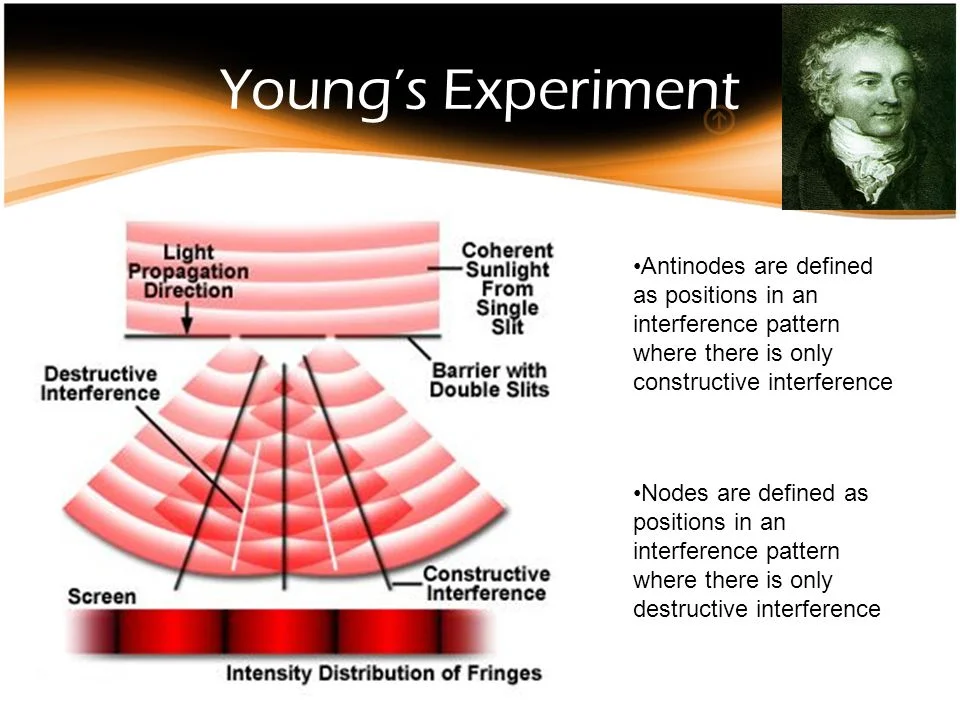 Young's Experiment

Light Propagation Direction

Coherent Sunlight From Single Slit

Destructive Interference

Barrier with Double Slits

Constructive Interference

Screen

Intensity Distribution of Fringes

•Antinodes are defined as positions in an interference pattern where there is only constructive interference

•Nodes are defined as positions in an interference pattern where there is only destructive interference